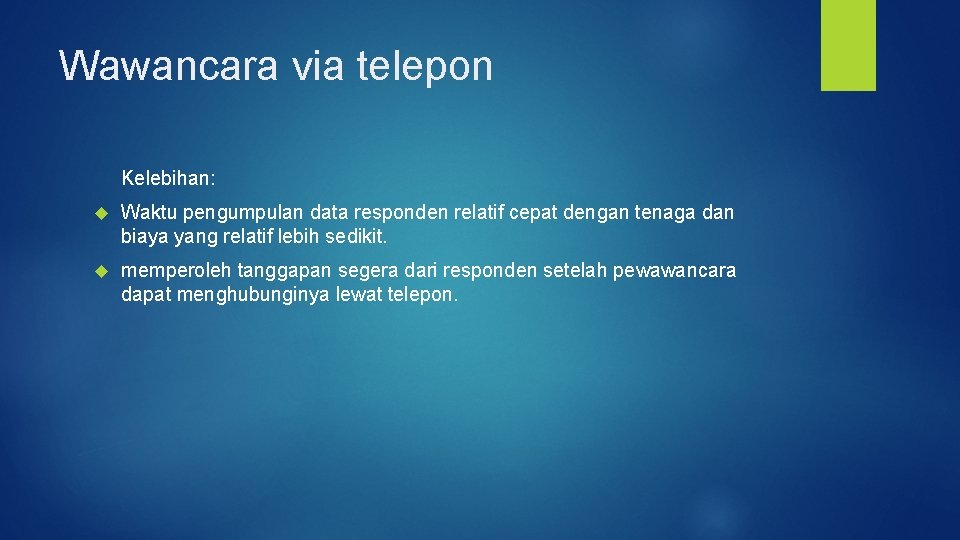 Wawancara via telepon

Kelebihan:

Waktu pengumpulan data responden relatif cepat dengan tenaga dan biaya yang relatif lebih sedikit.

memperoleh tanggapan segera dari responden setelah pewawancara dapat menghubunginya lewat telepon.